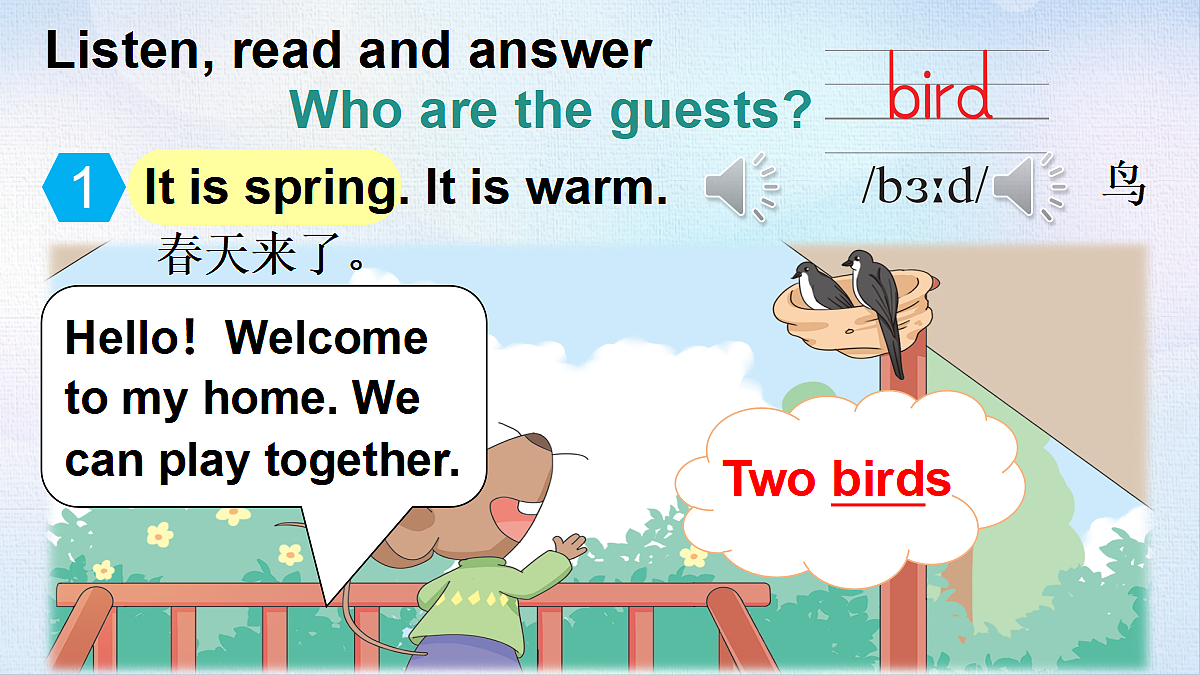 Listen, read and answer

Who are the guests?

bird

1 It is spring. It is warm.

/bɜːd/ 鸟

春天来了。

Hello! Welcome to my home. We can play together.

Two birds